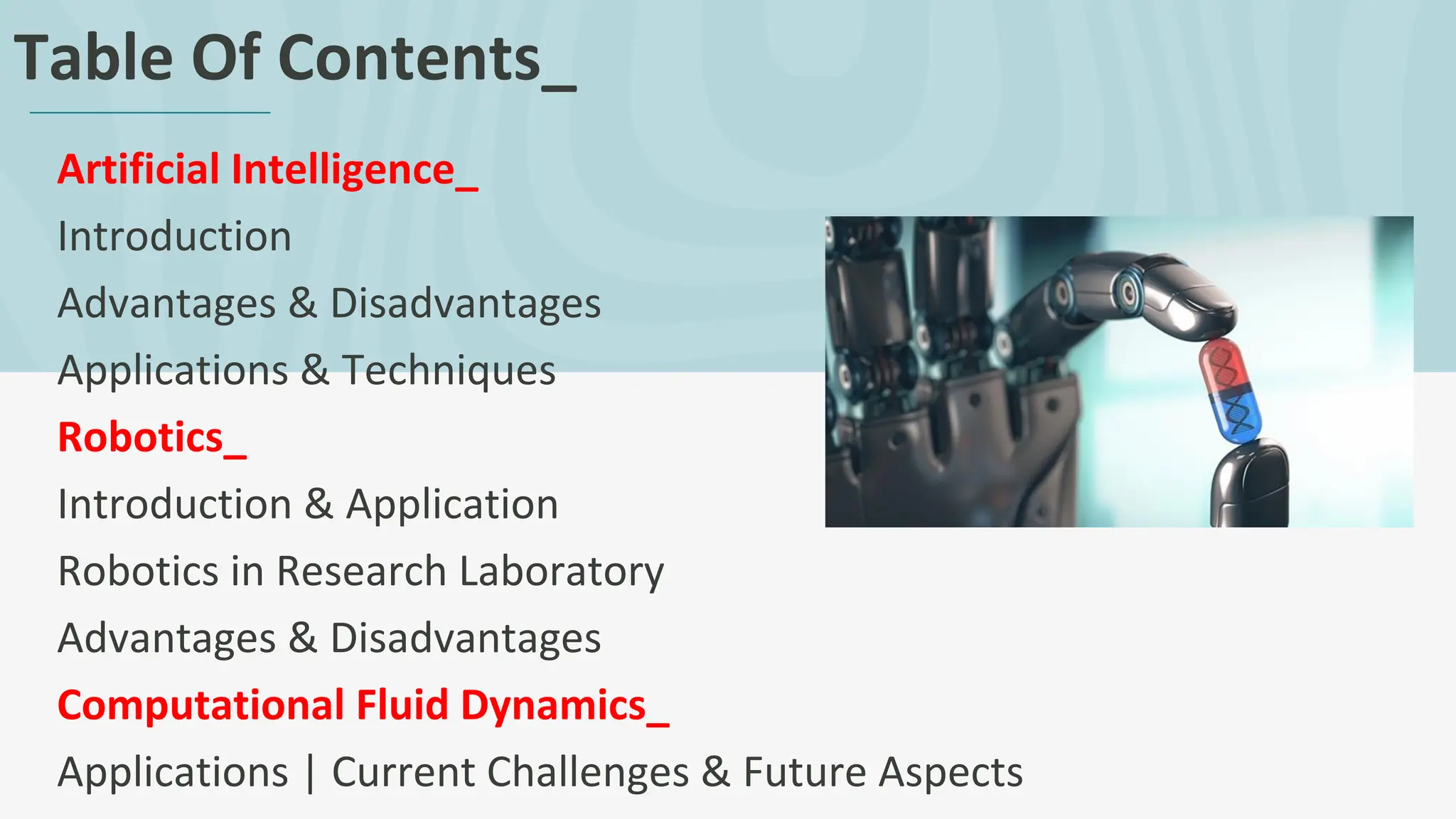 Table Of Contents_

Artificial Intelligence_

Introduction

Advantages & Disadvantages

Applications & Techniques

Robotics_

Introduction & Application

Robotics in Research Laboratory

Advantages & Disadvantages

Computational Fluid Dynamics_

Applications | Current Challenges & Future Aspects